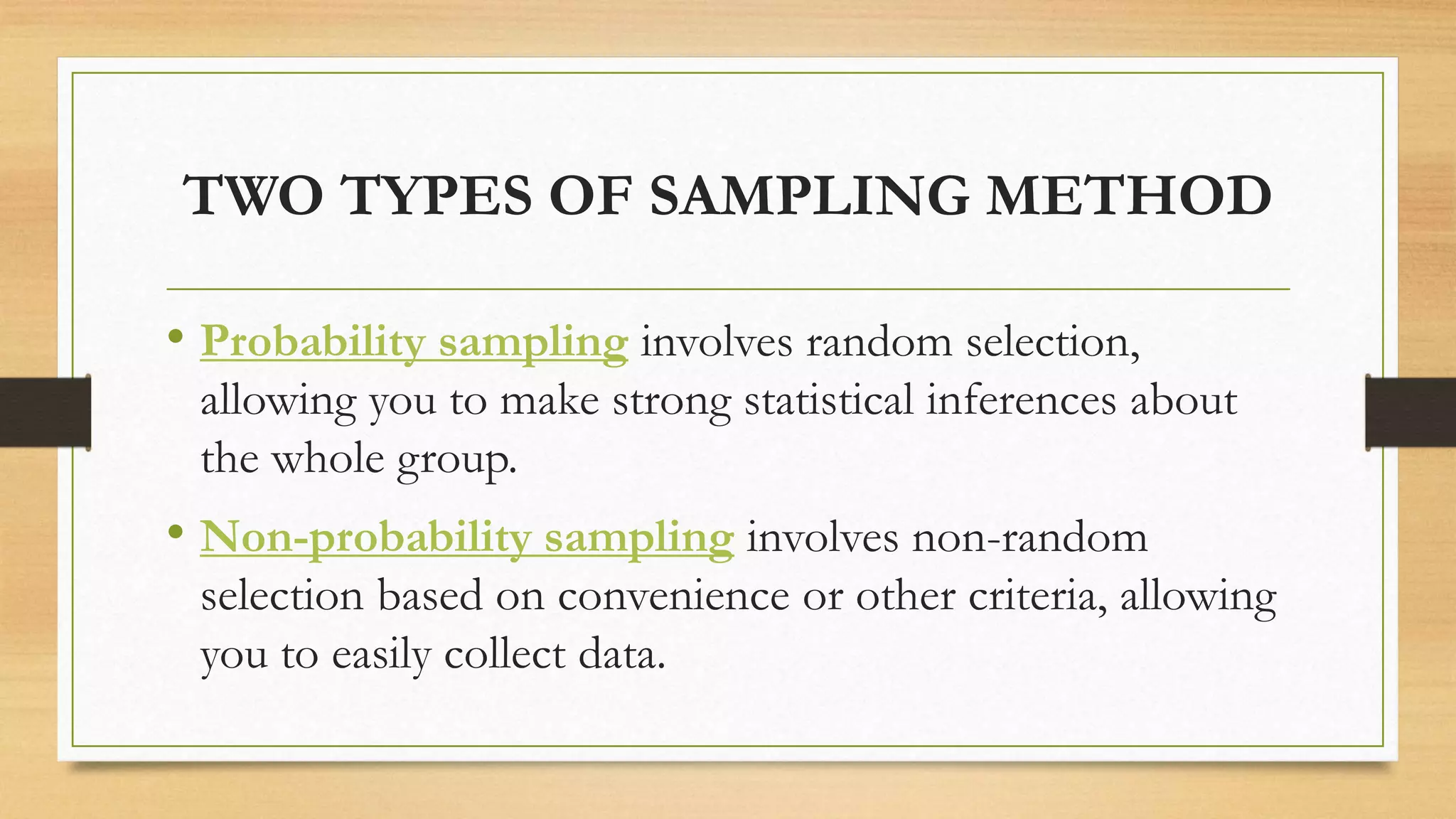 TWO TYPES OF SAMPLING METHOD

• Probability sampling involves random selection, allowing you to make strong statistical inferences about the whole group.

• Non-probability sampling involves non-random selection based on convenience or other criteria, allowing you to easily collect data.